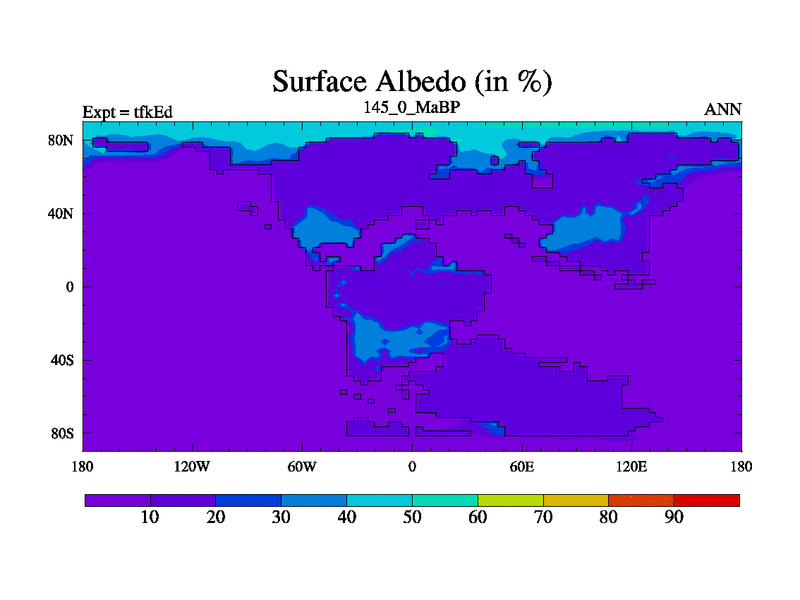 Surface Albedo (in %)

Expt = tfkEd

145_0_MaBP

ANN

80N
40N
0
40S
80S

180 120W 60W 0 60E 120E 180

10 20 30 40 50 60 70 80 90